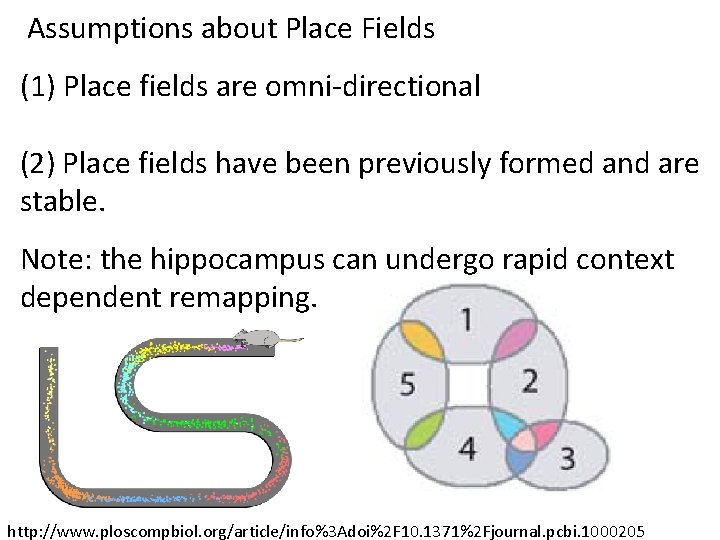 Assumptions about Place Fields

(1) Place fields are omni-directional

(2) Place fields have been previously formed and are stable.

Note: the hippocampus can undergo rapid context dependent remapping.

1

5

2

4

3

http://www.ploscompbiol.org/article/info%3Adoi%2F10.1371%2Fjournal.pcbi.1000205